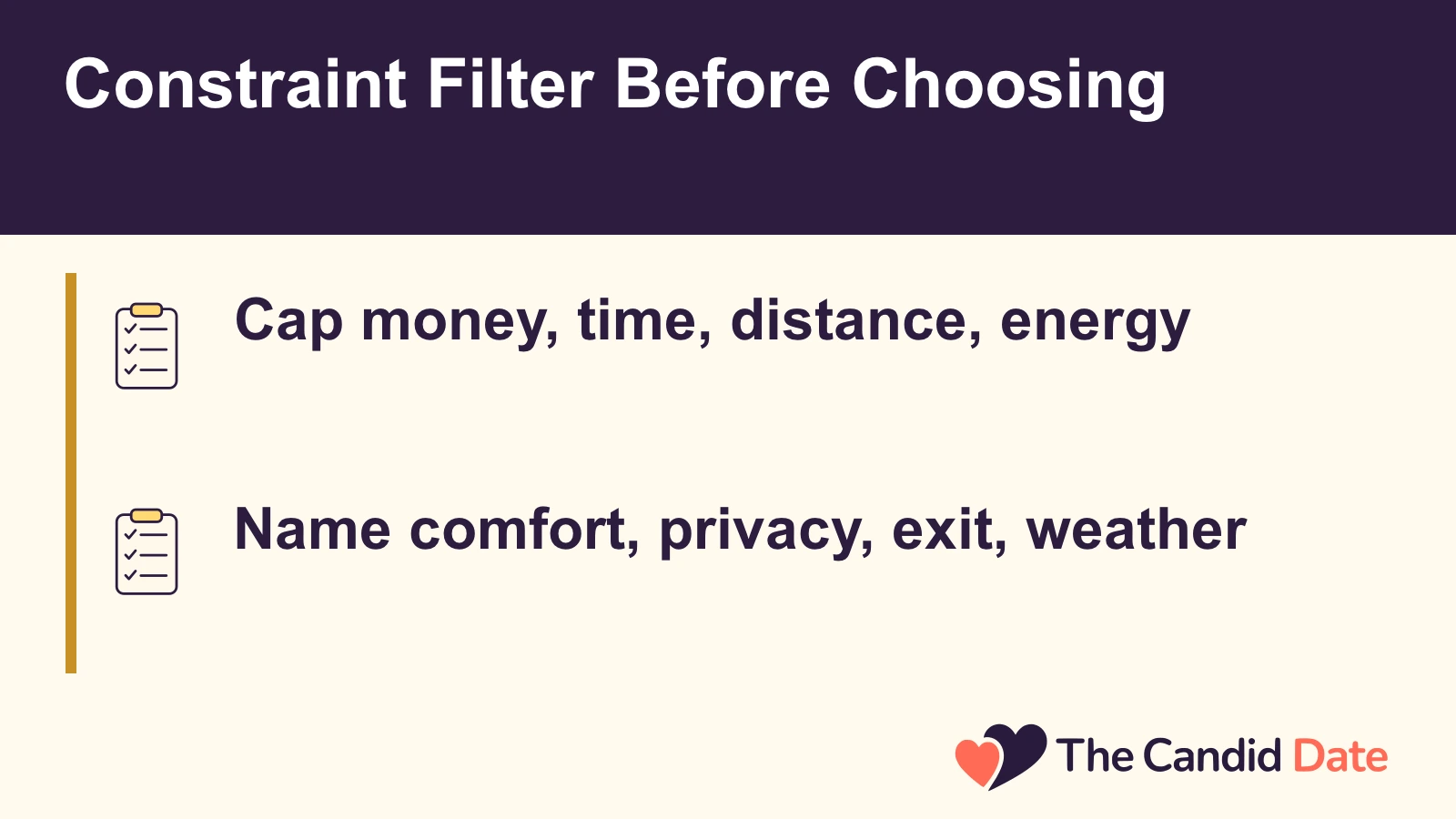 Constraint Filter Before Choosing

Cap money, time, distance, energy

Name comfort, privacy, exit, weather

The Candid Date